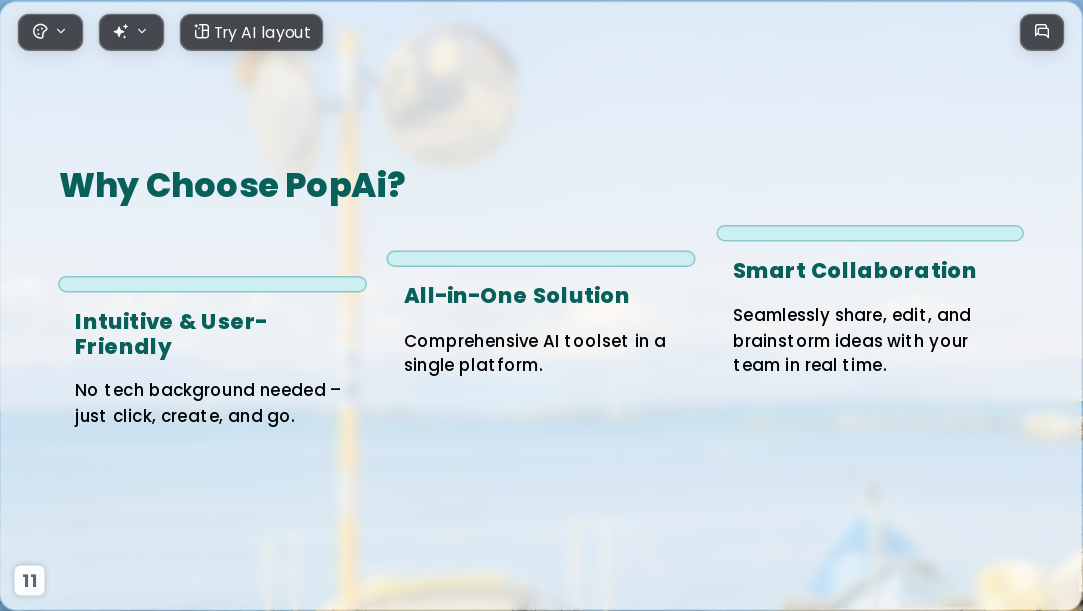 Try AI layout

Why Choose PopAi?

Intuitive & User-Friendly

No tech background needed – just click, create, and go.

All-in-One Solution

Comprehensive AI toolset in a single platform.

Smart Collaboration

Seamlessly share, edit, and brainstorm ideas with your team in real time.

11